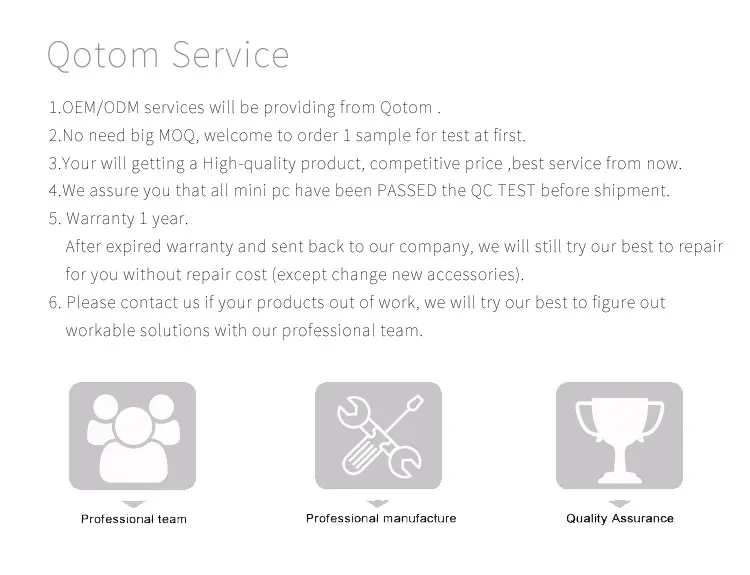 Qotom Service

1.OEM/ODM services will be providing from Qotom .
2.No need big MOQ, welcome to order 1 sample for test at first.
3.Your will getting a High-quality product, competitive price ,best service from now.
4.We assure you that all mini pc have been PASSED the QC TEST before shipment.
5. Warranty 1 year.
After expired warranty and sent back to our company, we will still try our best to repair for you without repair cost (except change new accessories).
6. Please contact us if your products out of work, we will try our best to figure out workable solutions with our professional team.

Professional team

Professional manufacture

Quality Assurance